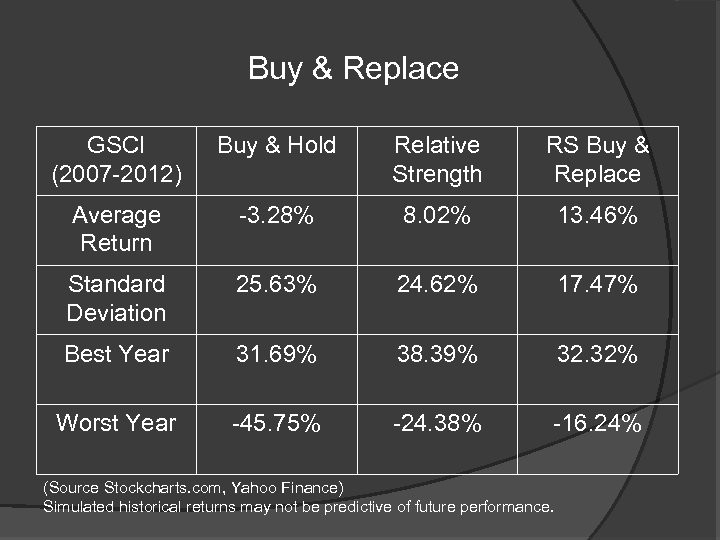 Buy & Replace

| GSCI (2007-2012) | Buy & Hold | Relative Strength | RS Buy & Replace |
|---|---|---|---|
| Average Return | -3.28% | 8.02% | 13.46% |
| Standard Deviation | 25.63% | 24.62% | 17.47% |
| Best Year | 31.69% | 38.39% | 32.32% |
| Worst Year | -45.75% | -24.38% | -16.24% |

(Source Stockcharts.com, Yahoo Finance)
Simulated historical returns may not be predictive of future performance.